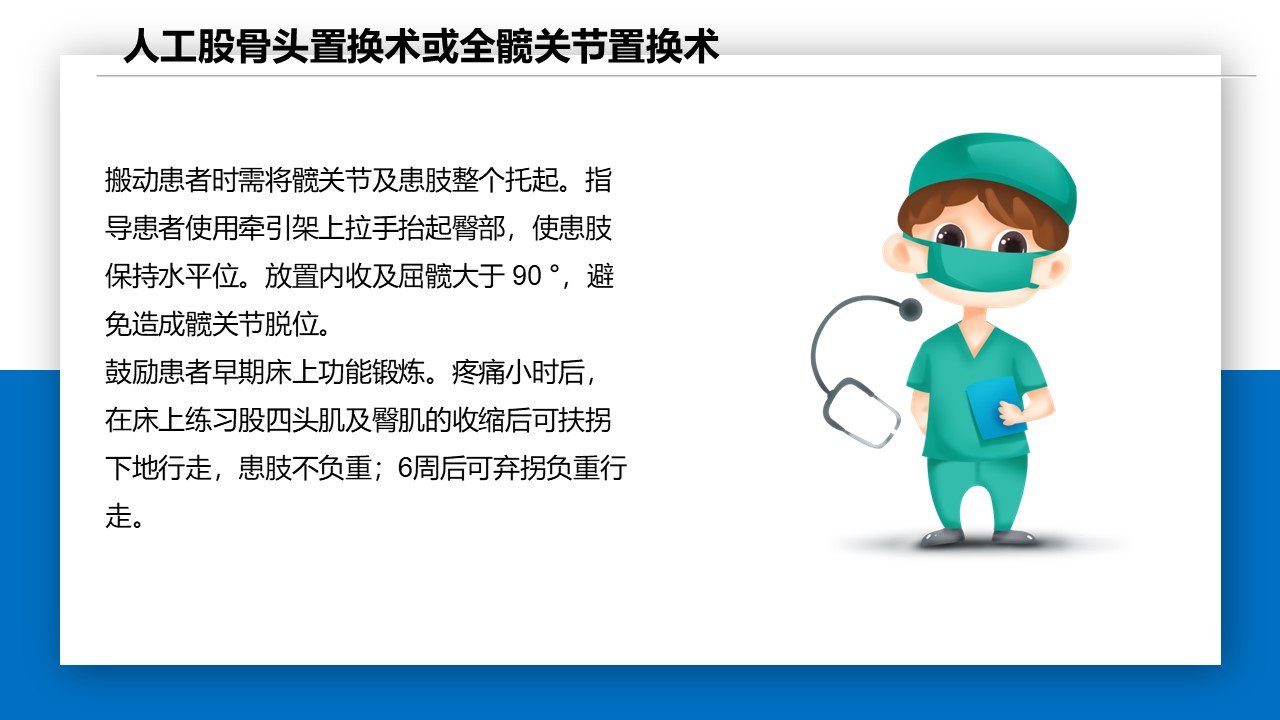 人工股骨头置换术或全髋关节置换术

搬动患者时需将髋关节及患肢整个托起。指导患者使用牵引架上拉手抬起臀部，使患肢保持水平位。放置内收及屈髋大于 90 °，避免造成髋关节脱位。
鼓励患者早期床上功能锻炼。疼痛小时后，在床上练习股四头肌及臀肌的收缩后可扶拐下地行走，患肢不负重；6周后可弃拐负重行走。